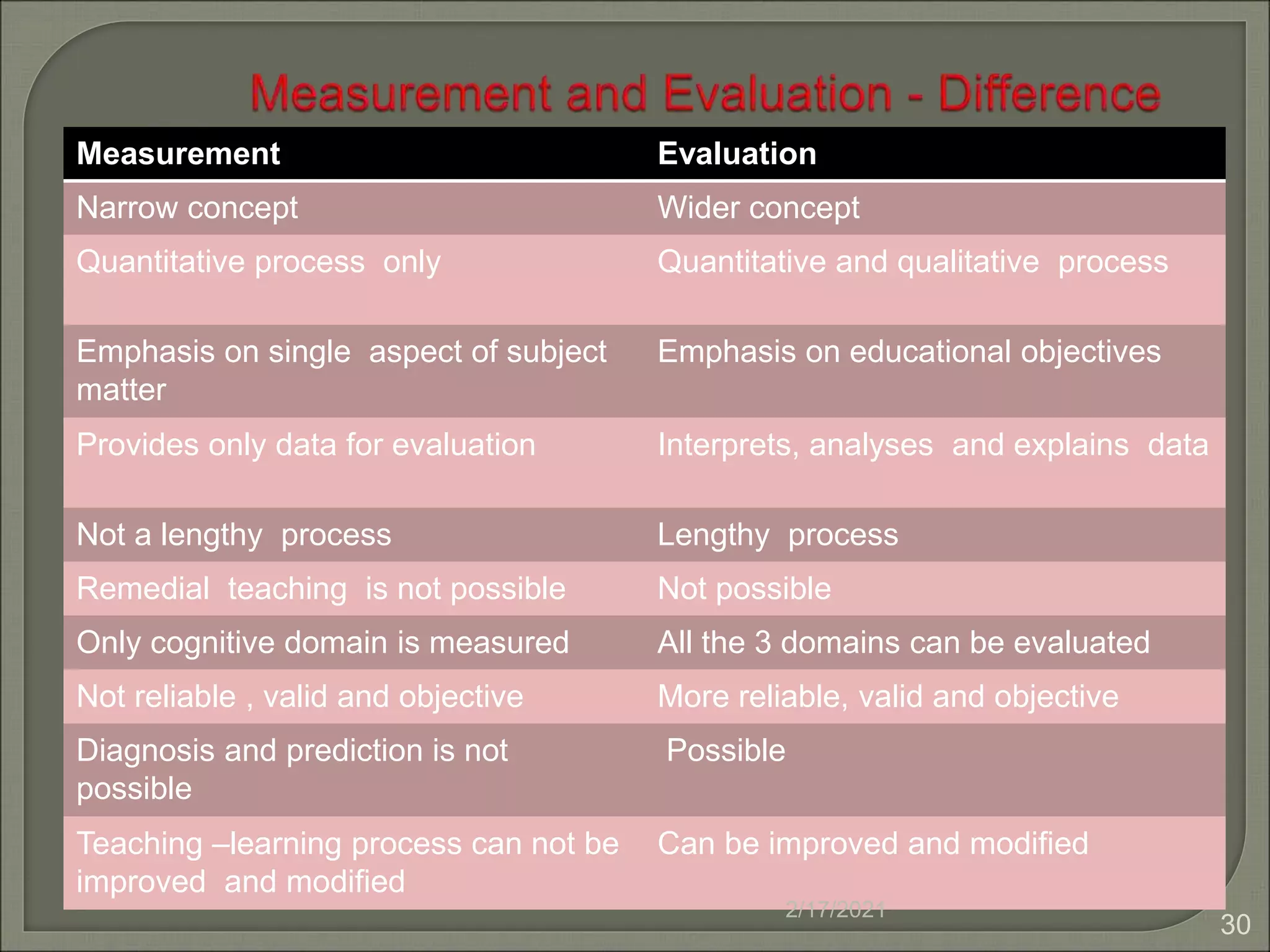 Measurement and Evaluation - Difference

| Measurement | Evaluation |
|---|---|
| Narrow concept | Wider concept |
| Quantitative process only | Quantitative and qualitative process |
| Emphasis on single aspect of subject matter | Emphasis on educational objectives |
| Provides only data for evaluation | Interprets, analyses and explains data |
| Not a lengthy process | Lengthy process |
| Remedial teaching is not possible | Not possible |
| Only cognitive domain is measured | All the 3 domains can be evaluated |
| Not reliable , valid and objective | More reliable, valid and objective |
| Diagnosis and prediction is not possible | Possible |
| Teaching –learning process can not be improved and modified | Can be improved and modified |

2/17/2021

30